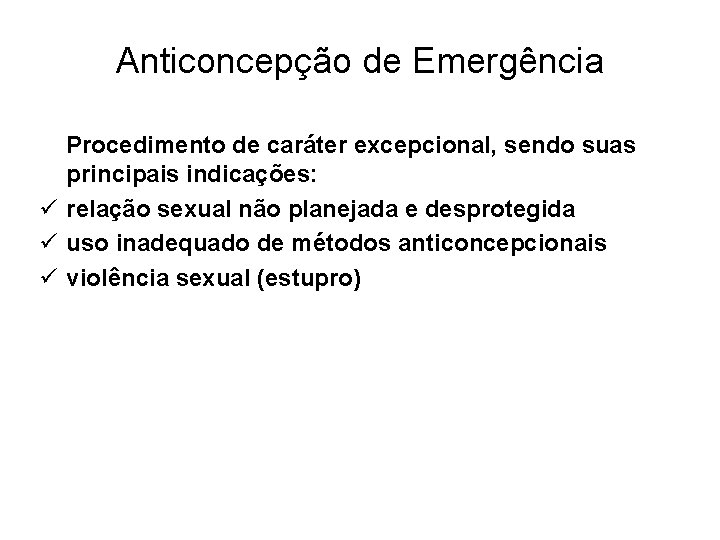 Anticoncepção de Emergência

Procedimento de caráter excepcional, sendo suas principais indicações:

✓ relação sexual não planejada e desprotegida
✓ uso inadequado de métodos anticoncepcionais
✓ violência sexual (estupro)